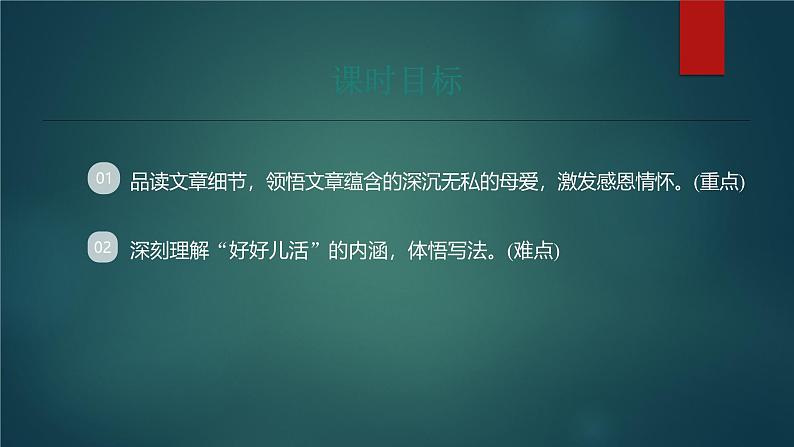 课时目标

01 品读文章细节，领悟文章蕴含的深沉无私的母爱，激发感恩情怀。(重点)

02 深刻理解“好好儿活”的内涵，体悟写法。(难点)